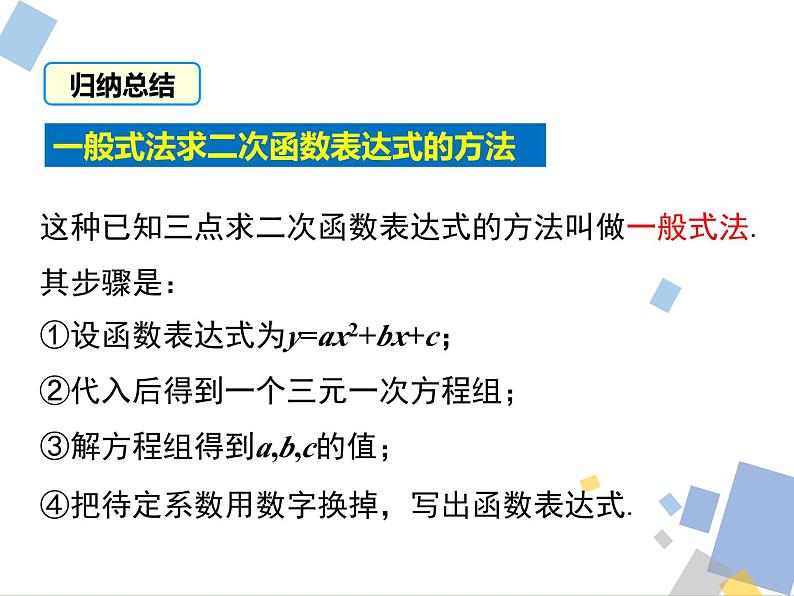 归纳总结

一般式法求二次函数表达式的方法

这种已知三点求二次函数表达式的方法叫做一般式法.

其步骤是:

①设函数表达式为$y=ax^2+bx+c$;

②代入后得到一个三元一次方程组;

③解方程组得到$a,b,c$的值;

④把待定系数用数字换掉，写出函数表达式.